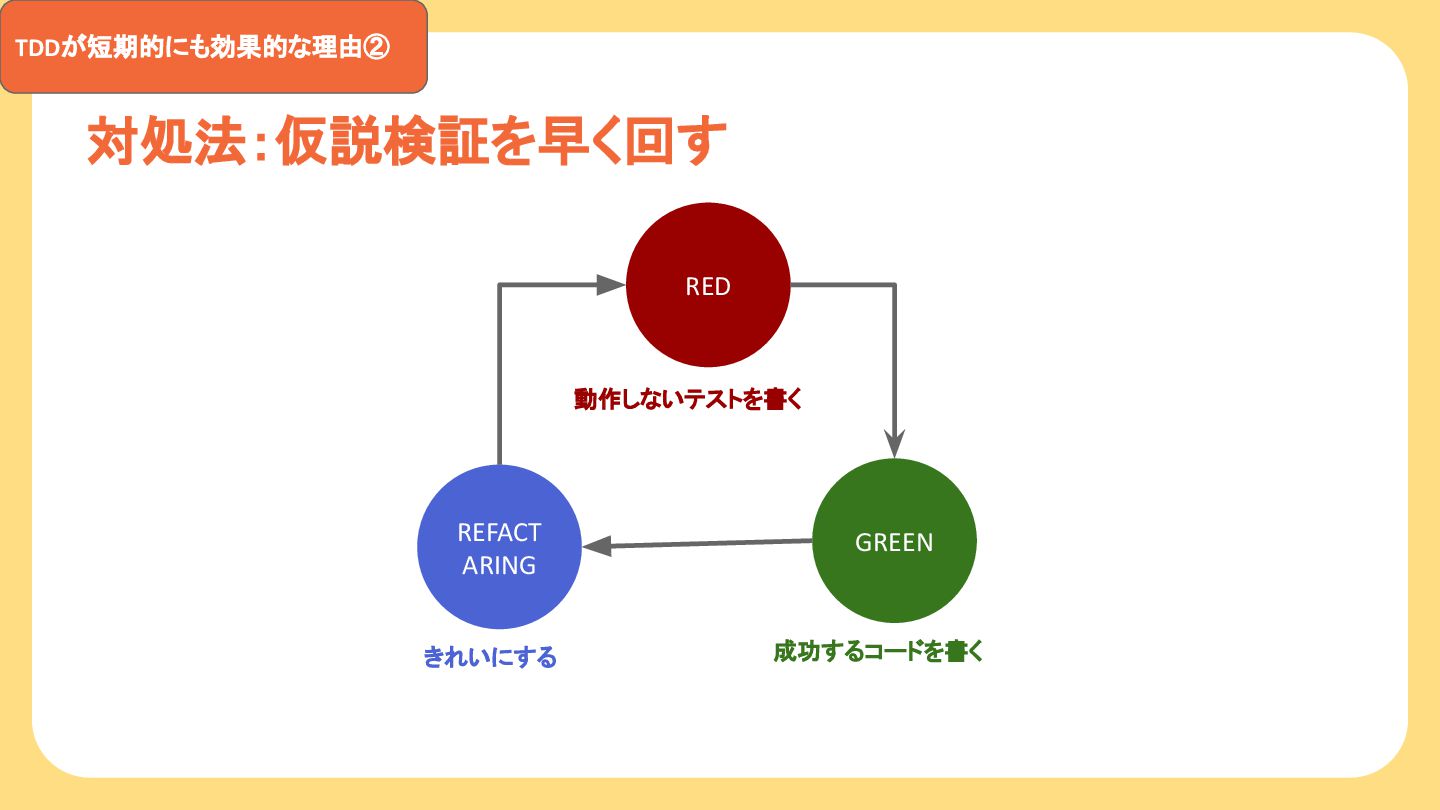 TDDが短期的にも効果的な理由②

対処法：仮説検証を早く回す

RED

動作しないテストを書く

GREEN

成功するコードを書く

REFACT ARING

きれいにする